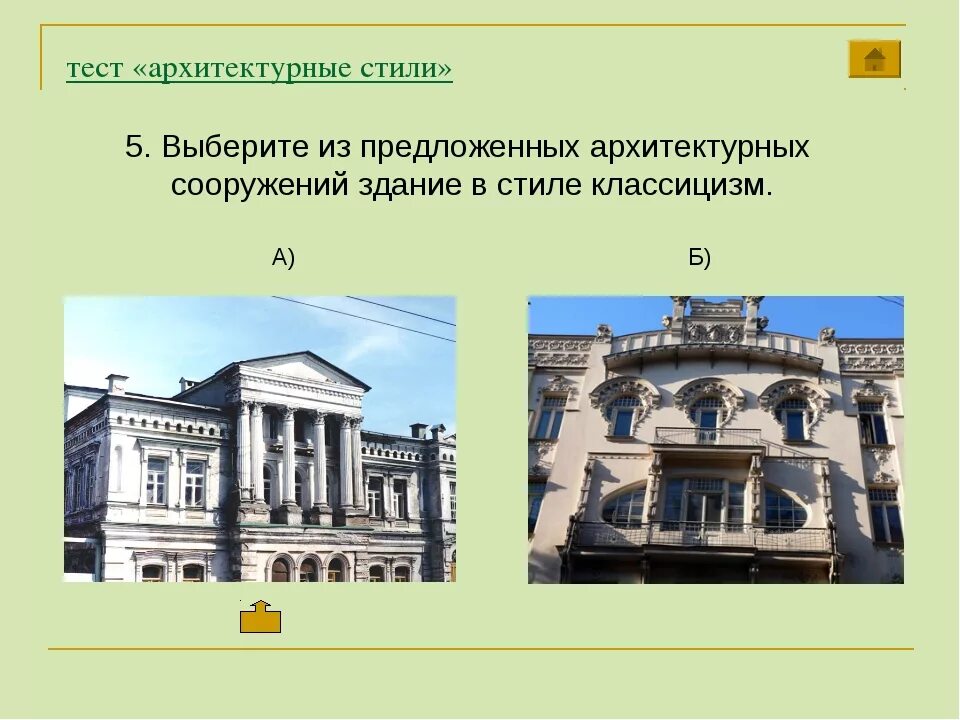 тест «архитектурные стили»

5. Выберите из предложенных архитектурных сооружений здание в стиле классицизм.

А)

Б)